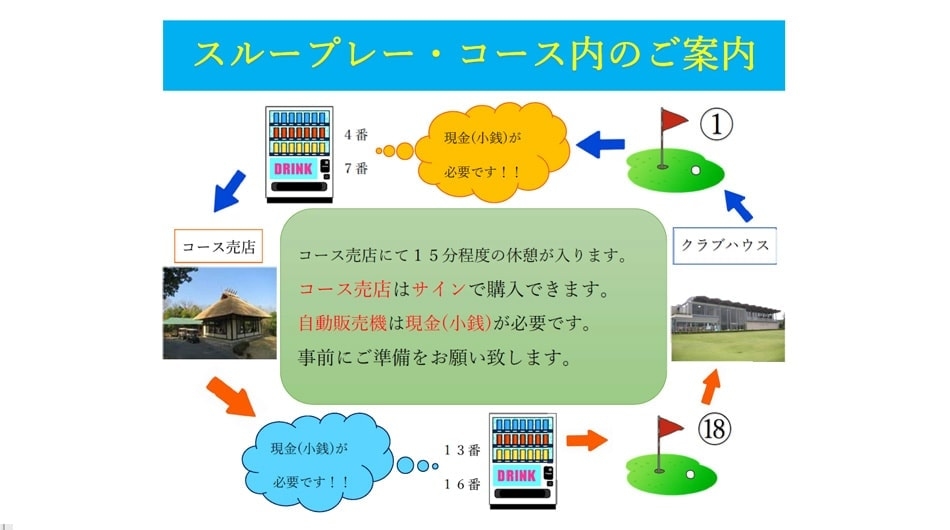 スループレー・コース内のご案内

DRINK

4番
7番

現金(小銭)が必要です！！

①

コース売店

クラブハウス

コース売店にて１５分程度の休憩が入ります。
コース売店はサインで購入できます。
自動販売機は現金(小銭)が必要です。
事前にご準備をお願い致します。

現金(小銭)が必要です！！

１３番
１６番

DRINK

⑱